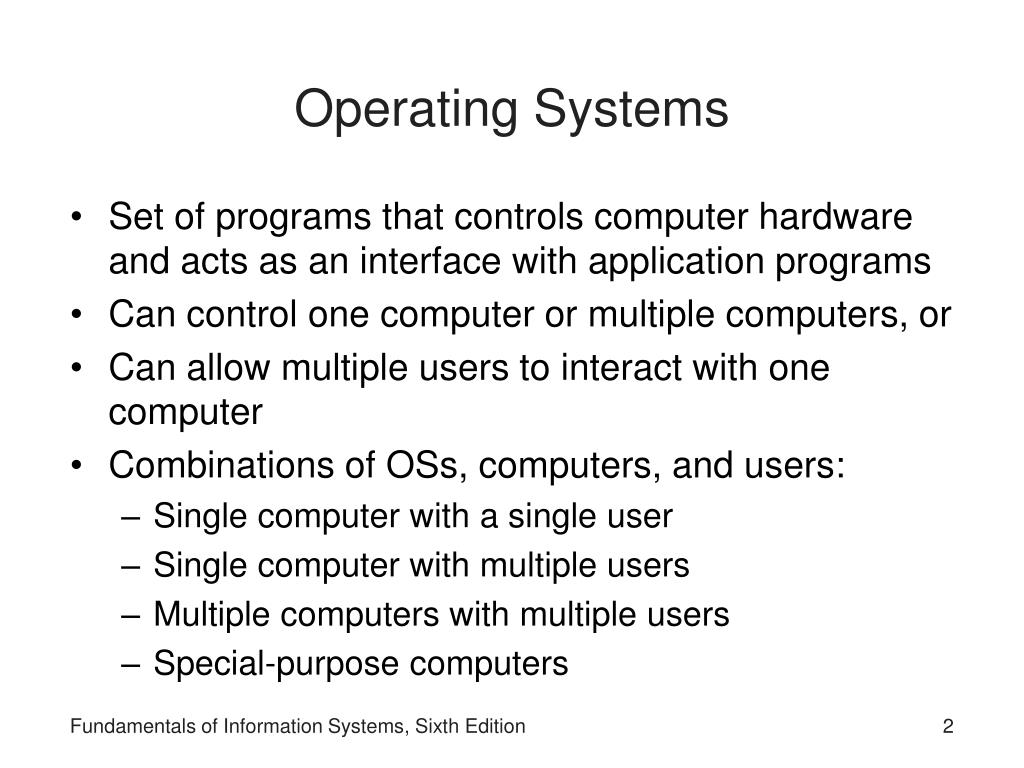 Operating Systems

• Set of programs that controls computer hardware and acts as an interface with application programs
• Can control one computer or multiple computers, or
• Can allow multiple users to interact with one computer
• Combinations of OSs, computers, and users:
– Single computer with a single user
– Single computer with multiple users
– Multiple computers with multiple users
– Special-purpose computers

Fundamentals of Information Systems, Sixth Edition

2